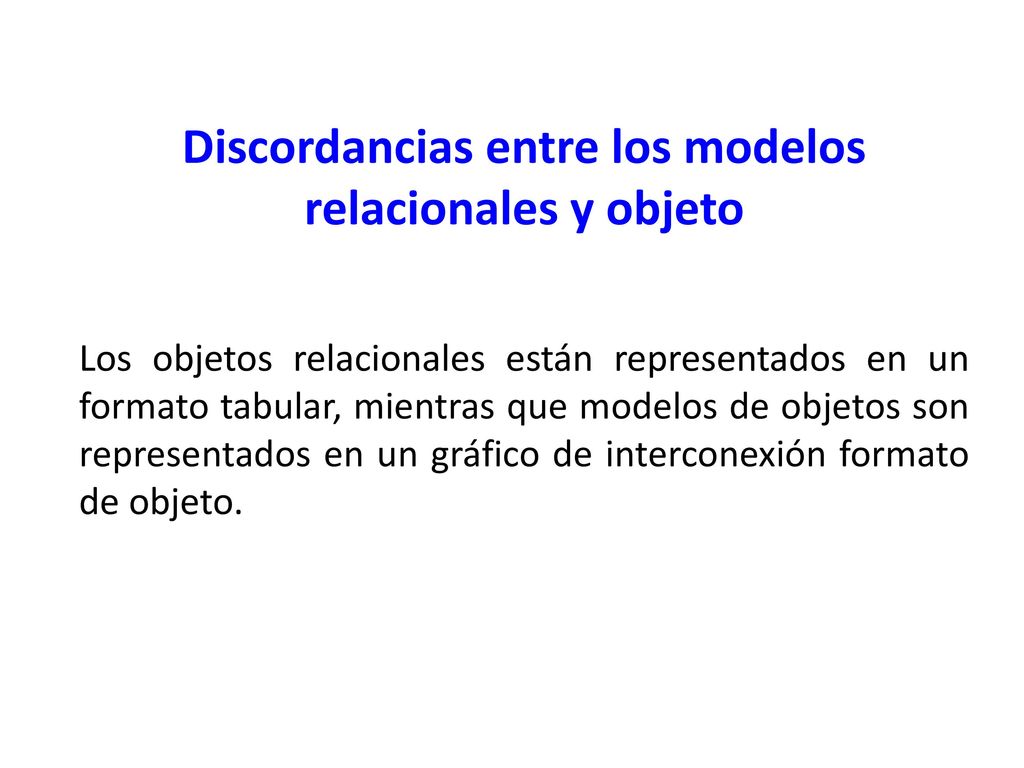 Discordancias entre los modelos relacionales y objeto

Los objetos relacionales están representados en un formato tabular, mientras que modelos de objetos son representados en un gráfico de interconexión formato de objeto.